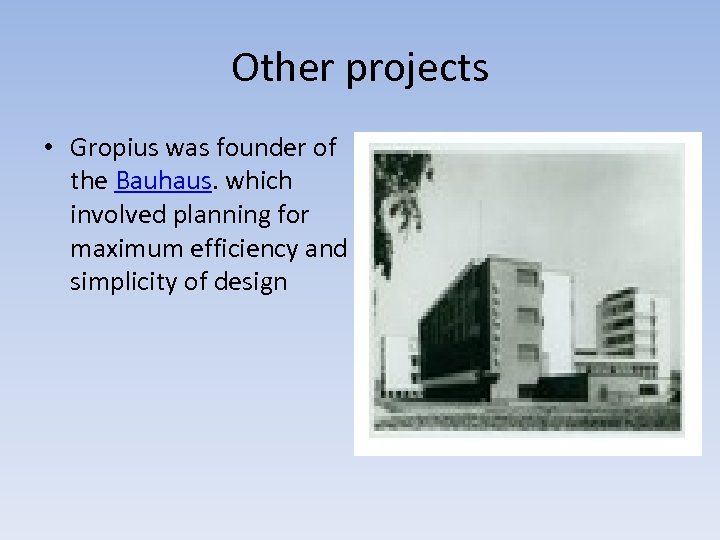 Other projects

• Gropius was founder of the Bauhaus. which involved planning for maximum efficiency and simplicity of design